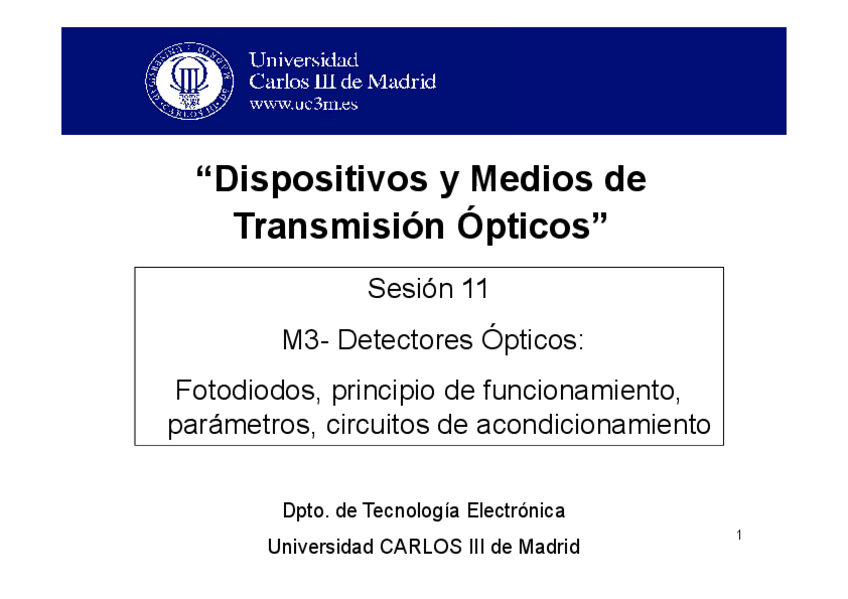 Universidad Carlos III de Madrid
www.uc3m.es

“Dispositivos y Medios de Transmisión Ópticos”

Sesión 11

M3- Detectores Ópticos:

Fotodiodos, principio de funcionamiento, parámetros, circuitos de acondicionamiento

Dpto. de Tecnología Electrónica

Universidad CARLOS III de Madrid

1